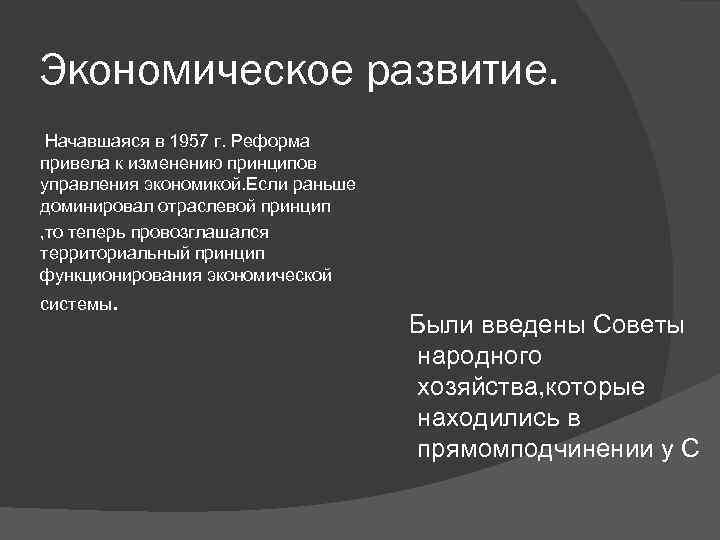 Экономическое развитие.

Начавшаяся в 1957 г. Реформа привела к изменению принципов управления экономикой.Если раньше доминировал отраслевой принцип ,то теперь провозглашался территориальный принцип функционирования экономической системы.

Были введены Советы народного хозяйства,которые находились в прямомподчинении у С